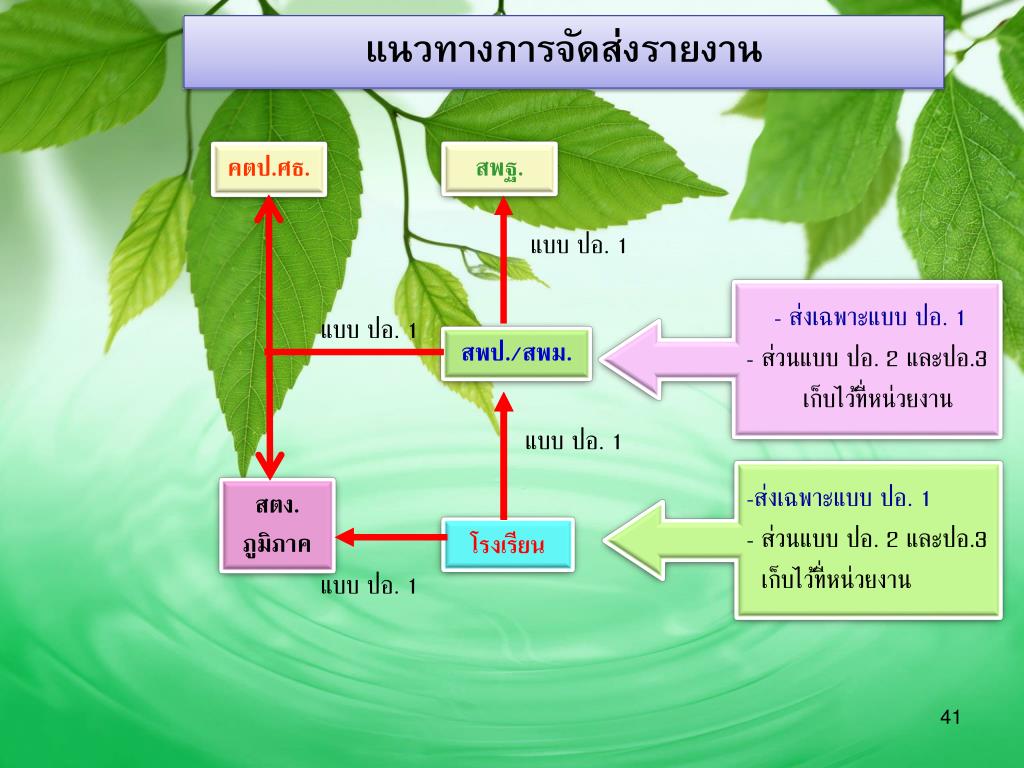 แนวทางการจัดส่งรายงาน

คตป.ศธ.

สพฐ.

แบบ ปอ. 1

แบบ ปอ. 1

สพป./สพม.

- ส่งเฉพาะแบบ ปอ. 1
- ส่วนแบบ ปอ. 2 และปอ.3 เก็บไว้ที่หน่วยงาน

แบบ ปอ. 1

สตง. ภูมิภาค

โรงเรียน

-ส่งเฉพาะแบบ ปอ. 1
- ส่วนแบบ ปอ. 2 และปอ.3 เก็บไว้ที่หน่วยงาน

แบบ ปอ. 1

41